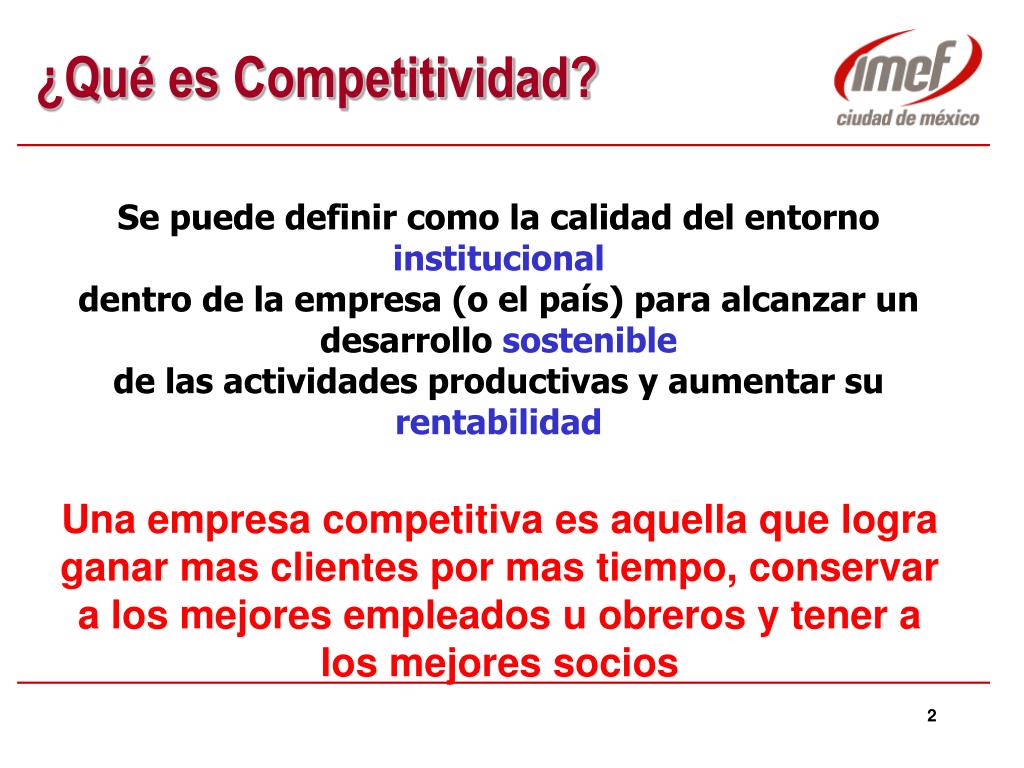 ¿Qué es Competitividad?

imef
ciudad de méxico

Se puede definir como la calidad del entorno institucional dentro de la empresa (o el país) para alcanzar un desarrollo sostenible de las actividades productivas y aumentar su rentabilidad

Una empresa competitiva es aquella que logra ganar mas clientes por mas tiempo, conservar a los mejores empleados u obreros y tener a los mejores socios

2